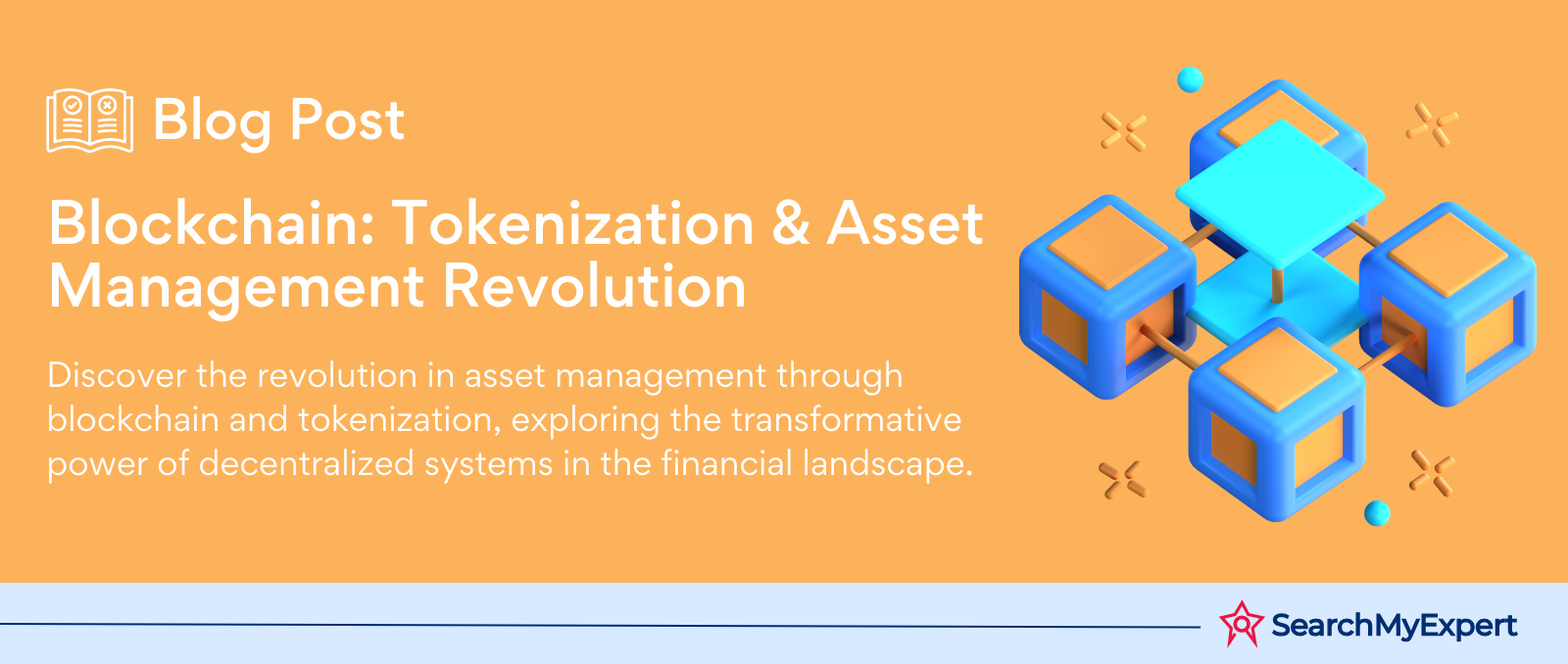 Blog Post

Blockchain: Tokenization & Asset Management Revolution

Discover the revolution in asset management through blockchain and tokenization, exploring the transformative power of decentralized systems in the financial landscape.

SearchMyExpert